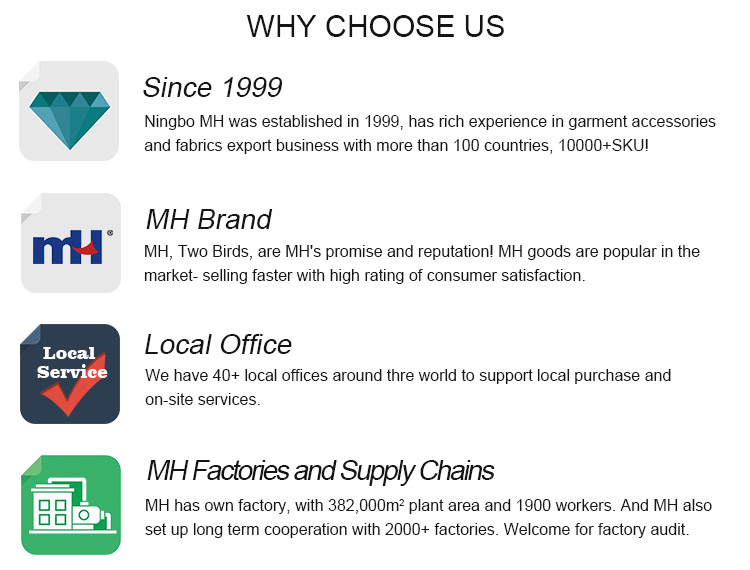 WHY CHOOSE US

Since 1999
Ningbo MH was established in 1999, has rich experience in garment accessories and fabrics export business with more than 100 countries, 10000+SKU!

mH®

MH Brand
MH, Two Birds, are MH's promise and reputation! MH goods are popular in the market- selling faster with high rating of consumer satisfaction.

Local Service

Local Office
We have 40+ local offices around thre world to support local purchase and on-site services.

MH Factories and Supply Chains
MH has own factory, with 382,000m² plant area and 1900 workers. And MH also set up long term cooperation with 2000+ factories. Welcome for factory audit.